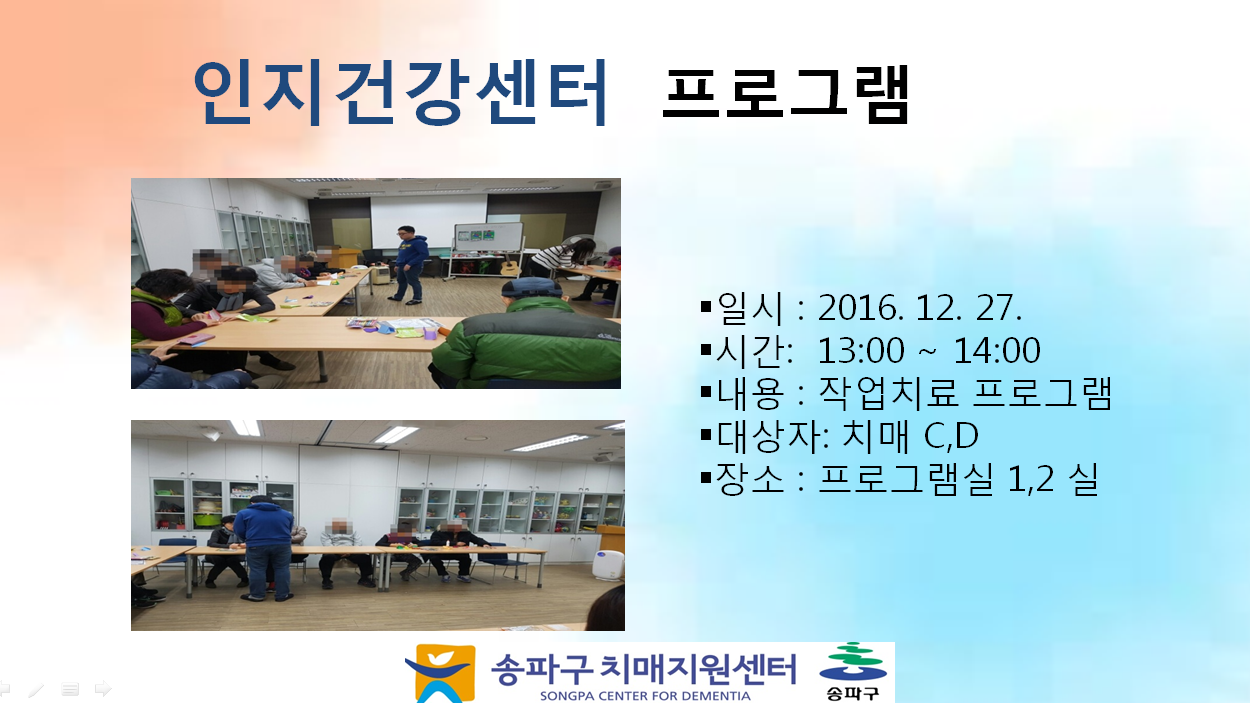 인지건강센터 프로그램

▪일시 : 2016. 12. 27.
▪시간: 13:00 ~ 14:00
▪내용 : 작업치료 프로그램
▪대상자: 치매 C,D
▪장소 : 프로그램실 1,2 실

송파구 치매지원센터
SONGPA CENTER FOR DEMENTIA
송파구